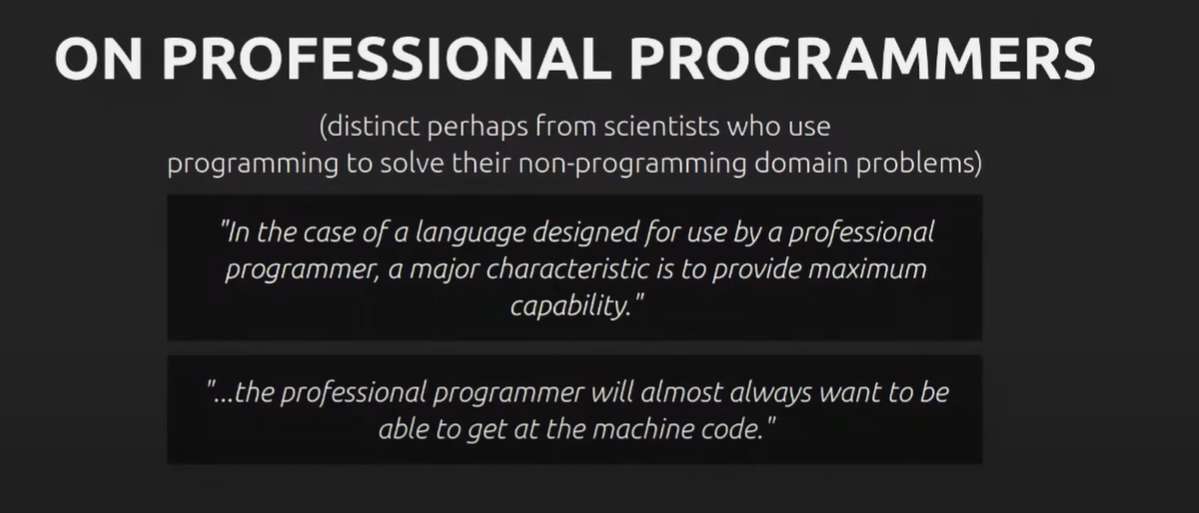 ON PROFESSIONAL PROGRAMMERS

(distinct perhaps from scientists who use programming to solve their non-programming domain problems)

"In the case of a language designed for use by a professional programmer, a major characteristic is to provide maximum capability."

"...the professional programmer will almost always want to be able to get at the machine code."